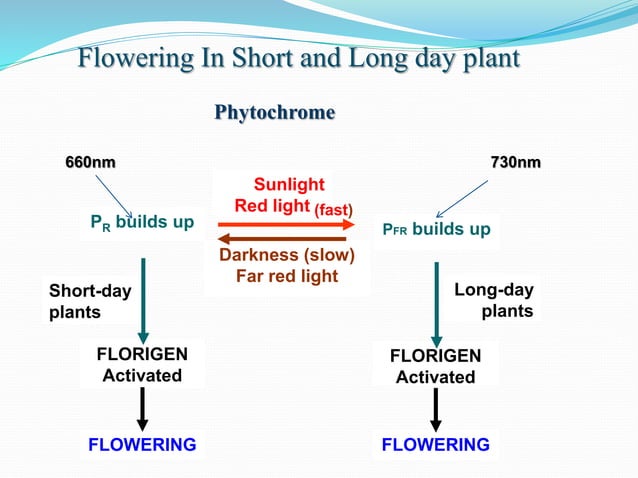 Flowering In Short and Long day plant

Phytochrome

660nm

730nm

Sunlight
Red light (fast)

$P_R$ builds up

$P_{FR}$ builds up

Darkness (slow)
Far red light

Short-day plants

Long-day plants

FLORIGEN Activated

FLORIGEN Activated

FLOWERING

FLOWERING